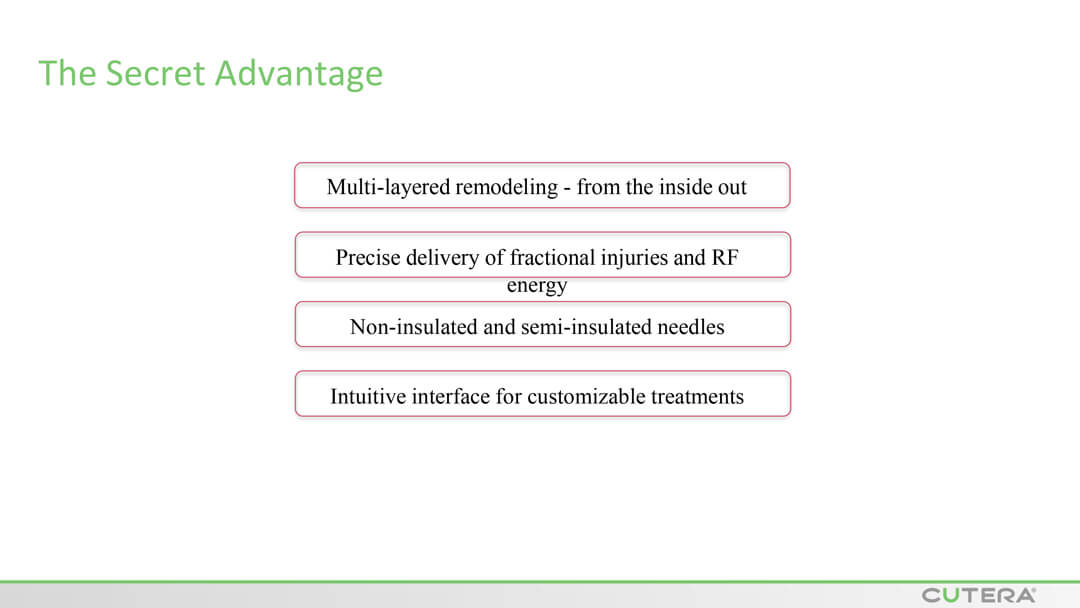 The Secret Advantage

Multi-layered remodeling - from the inside out

Precise delivery of fractional injuries and RF energy

Non-insulated and semi-insulated needles

Intuitive interface for customizable treatments

CUTERA